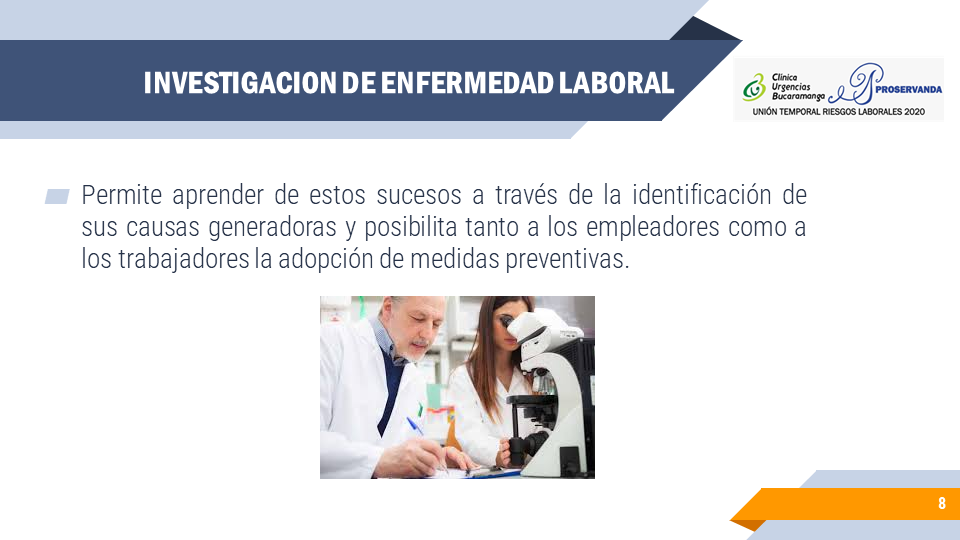 INVESTIGACION DE ENFERMEDAD LABORAL

Clínica Urgencias Bucaramanga PROSERVANDA
UNIÓN TEMPORAL RIESGOS LABORALES 2020

Permite aprender de estos sucesos a través de la identificación de sus causas generadoras y posibilita tanto a los empleadores como a los trabajadores la adopción de medidas preventivas.

8